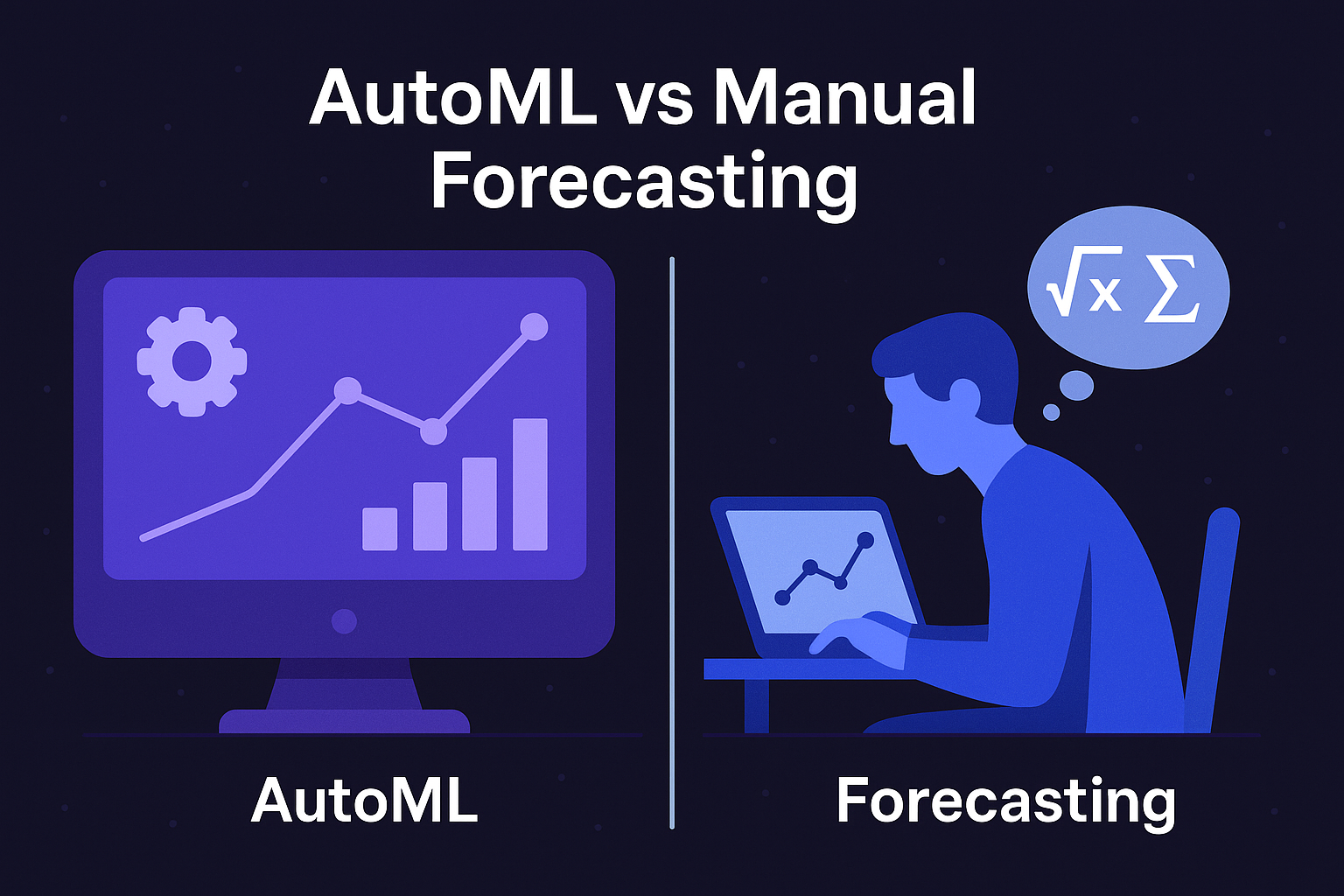 AutoML vs Manual Forecasting

$\sqrt{x}$ $\Sigma$

AutoML

Forecasting